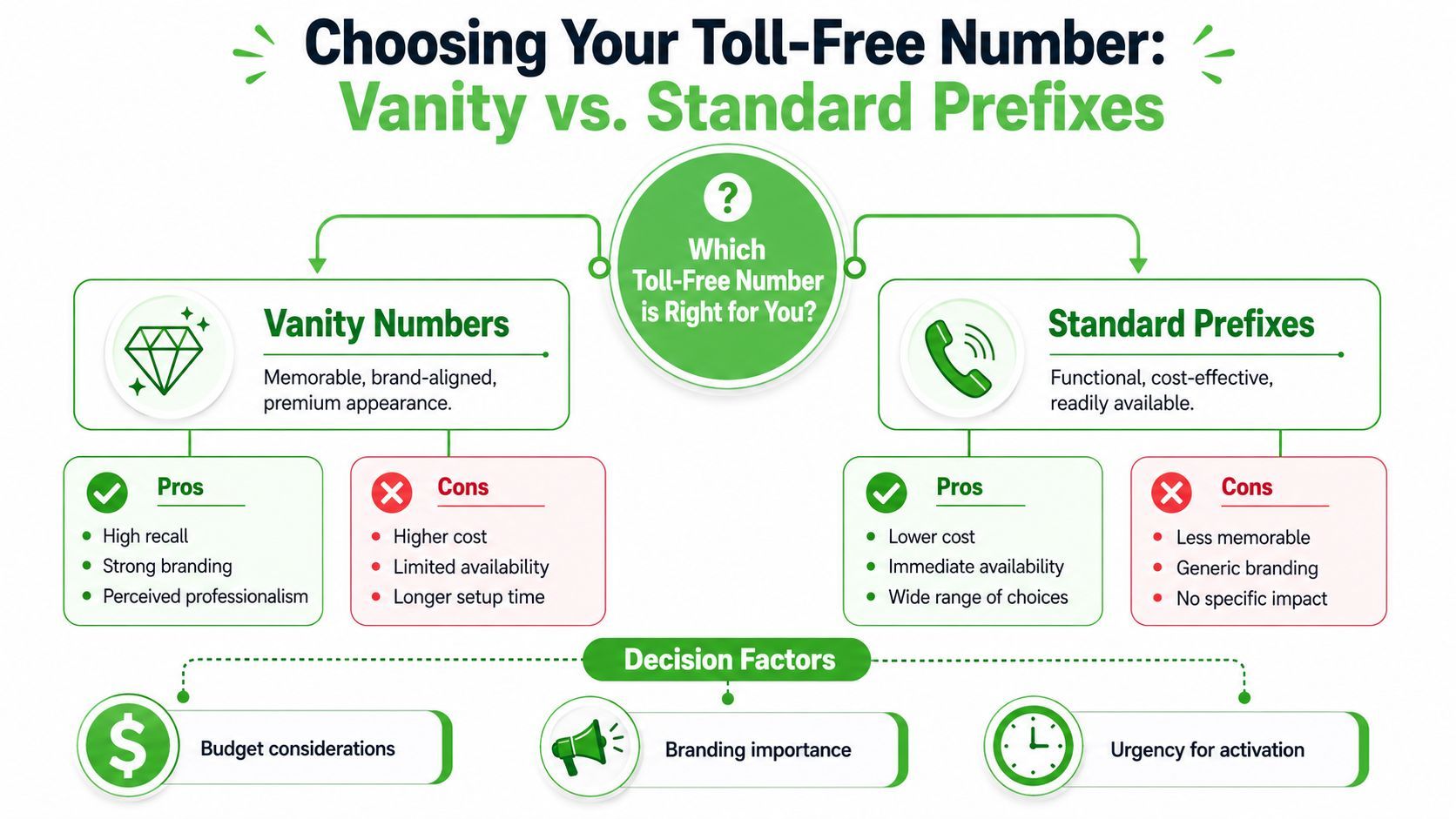 Choosing Your Toll-Free Number:
Vanity vs. Standard Prefixes

?
Which Toll-Free Number is Right for You?

Vanity Numbers
Memorable, brand-aligned, premium appearance.

Pros
- High recall
- Strong branding
- Perceived professionalism

Cons
- Higher cost
- Limited availability
- Longer setup time

Standard Prefixes
Functional, cost-effective, readily available.

Pros
- Lower cost
- Immediate availability
- Wide range of choices

Cons
- Less memorable
- Generic branding
- No specific impact

Decision Factors

$
Budget considerations

Branding importance

Urgency for activation